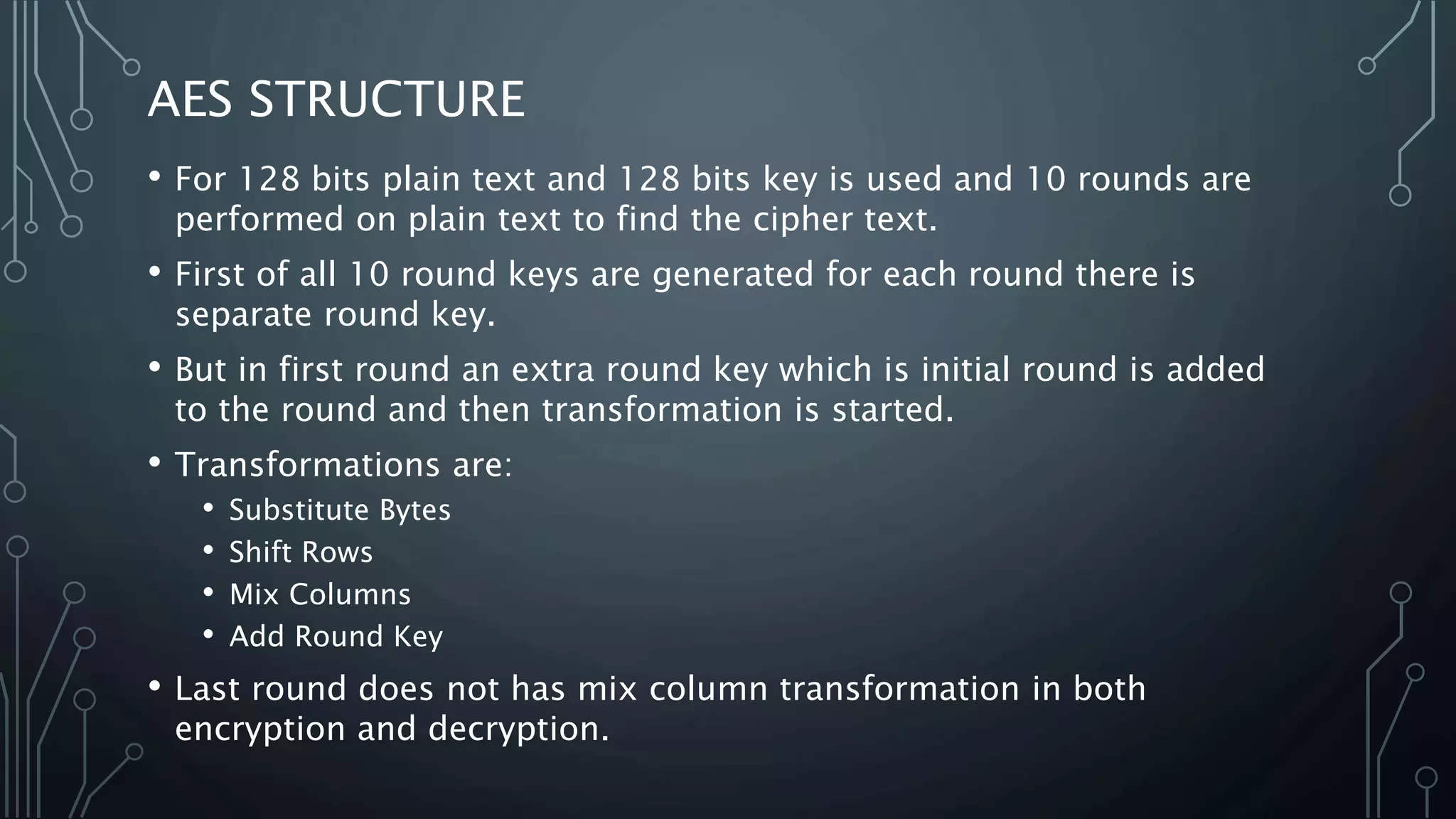 AES STRUCTURE

• For 128 bits plain text and 128 bits key is used and 10 rounds are performed on plain text to find the cipher text.

• First of all 10 round keys are generated for each round there is separate round key.

• But in first round an extra round key which is initial round is added to the round and then transformation is started.

• Transformations are:
  • Substitute Bytes
  • Shift Rows
  • Mix Columns
  • Add Round Key

• Last round does not has mix column transformation in both encryption and decryption.